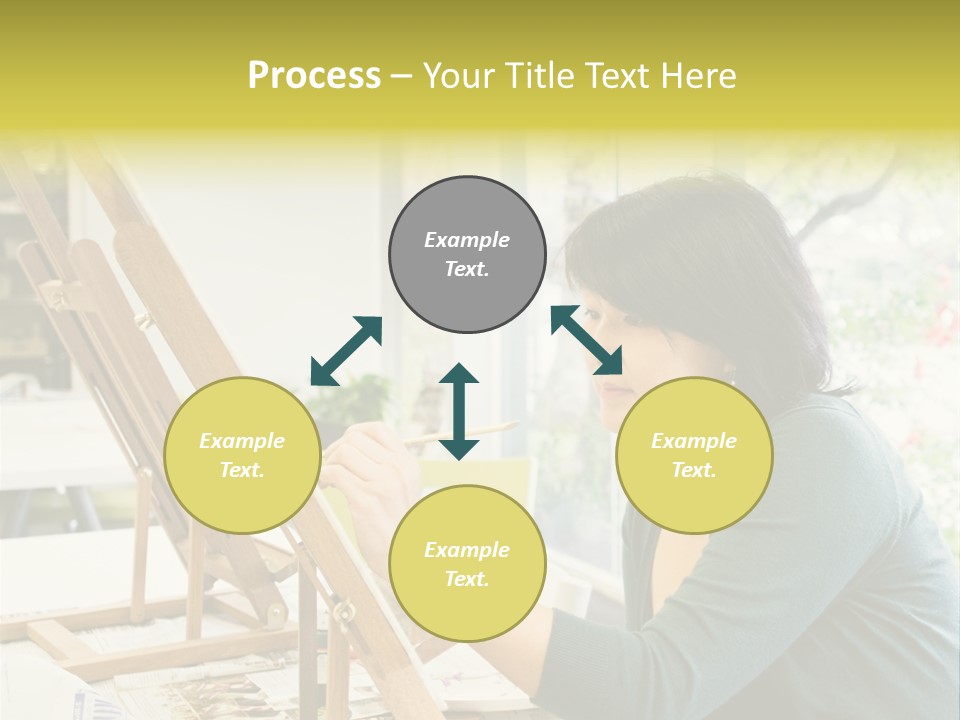 Process – Your Title Text Here

Example Text.

Example Text.

Example Text.

Example Text.